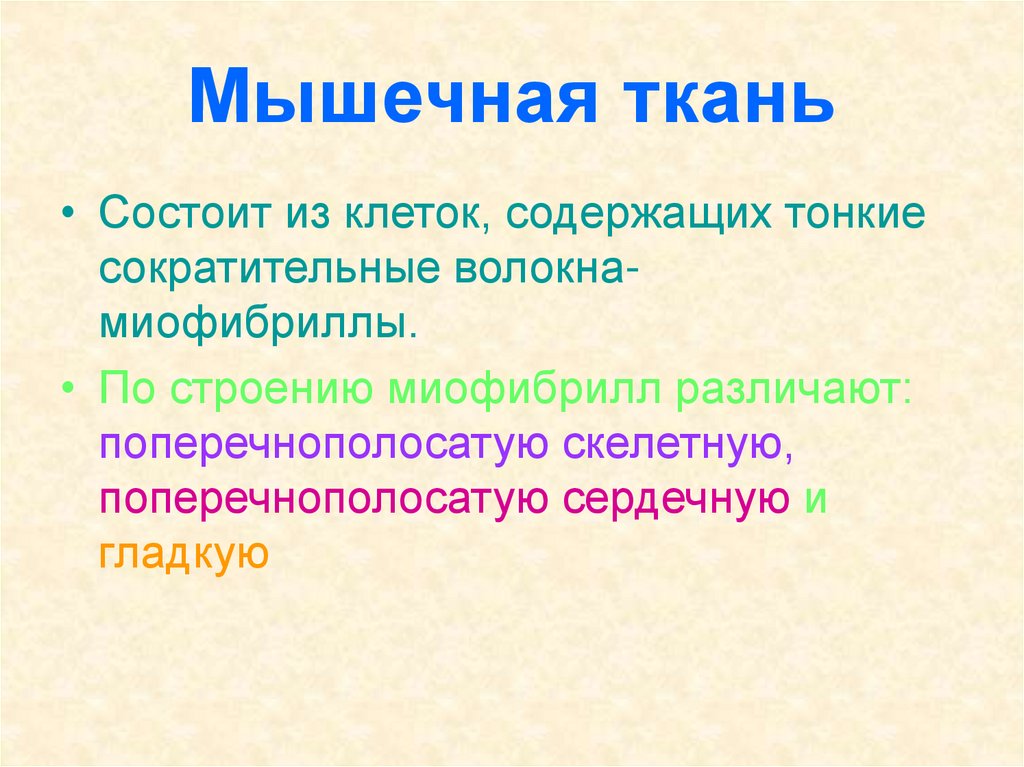 Мышечная ткань

• Состоит из клеток, содержащих тонкие сократительные волокна-миофибриллы.

• По строению миофибрилл различают: поперечнополосатую скелетную, поперечнополосатую сердечную и гладкую